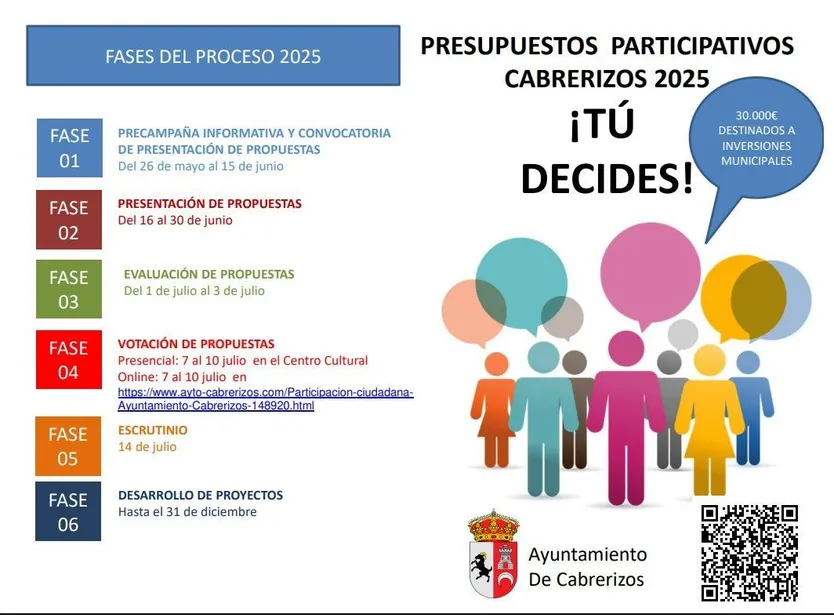 FASES DEL PROCESO 2025

FASE 01

PRECAMPAÑA INFORMATIVA Y CONVOCATORIA DE PRESENTACIÓN DE PROPUESTAS
Del 26 de mayo al 15 de junio

FASE 02

PRESENTACIÓN DE PROPUESTAS
Del 16 al 30 de junio

FASE 03

EVALUACIÓN DE PROPUESTAS
Del 1 de julio al 3 de julio

FASE 04

VOTACIÓN DE PROPUESTAS
Presencial: 7 al 10 julio en el Centro Cultural
Online: 7 al 10 julio en
https://www.ayto-cabrerizos.com/Participacion-ciudadana-Ayuntamiento-Cabrerizos-148920.html

FASE 05

ESCRUTINIO
14 de julio

FASE 06

DESARROLLO DE PROYECTOS
Hasta el 31 de diciembre

PRESUPUESTOS PARTICIPATIVOS CABRERIZOS 2025

¡TÚ DECIDES!

30.000€ DESTINADOS A INVERSIONES MUNICIPALES

Ayuntamiento De Cabrerizos